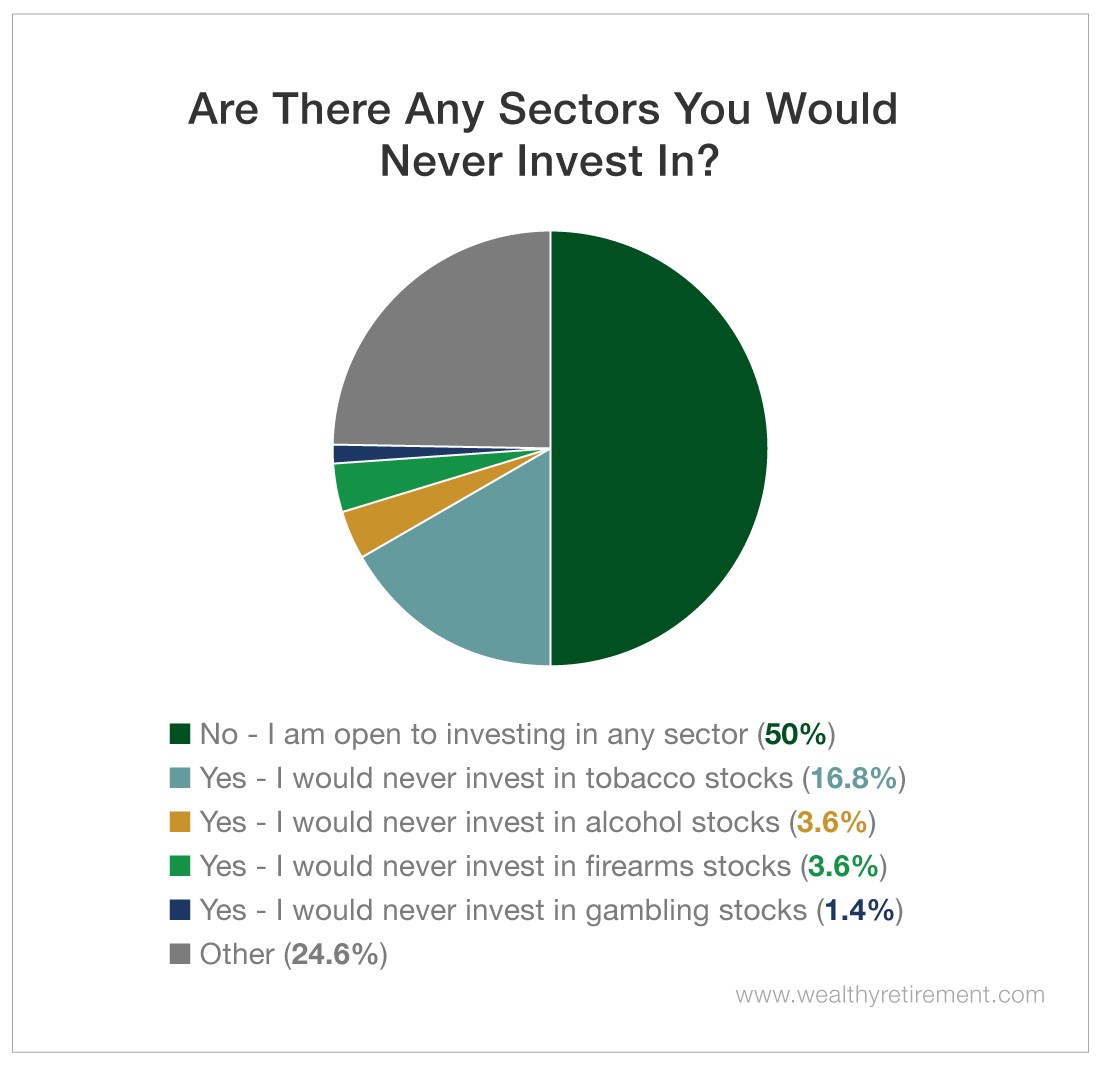 Are There Any Sectors You Would Never Invest In?

No - I am open to investing in any sector (50%)
Yes - I would never invest in tobacco stocks (16.8%)
Yes - I would never invest in alcohol stocks (3.6%)
Yes - I would never invest in firearms stocks (3.6%)
Yes - I would never invest in gambling stocks (1.4%)
Other (24.6%)

www.wealthyretirement.com